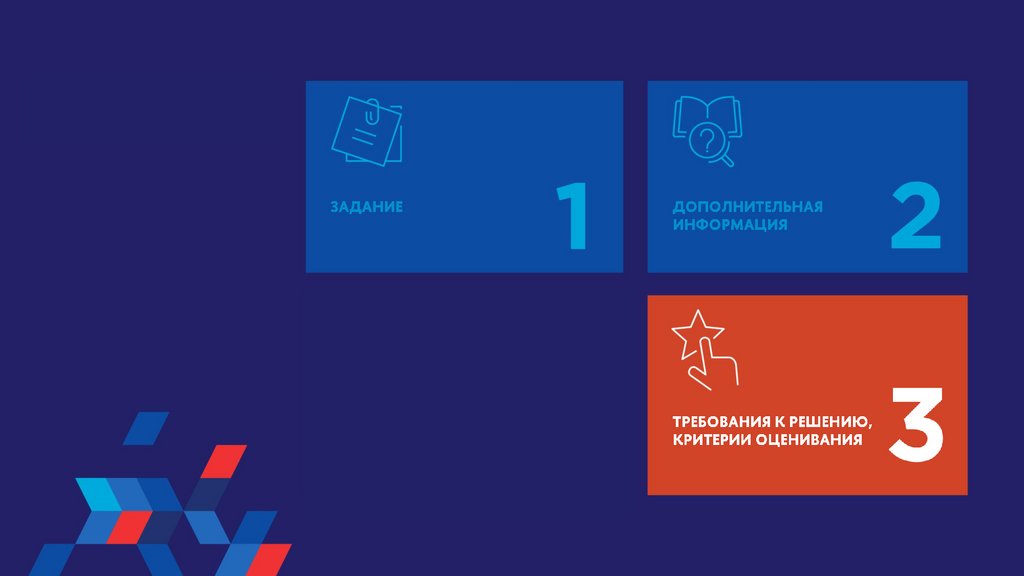 ЗАДАНИЕ 1

ДОПОЛНИТЕЛЬНАЯ ИНФОРМАЦИЯ 2

ТРЕБОВАНИЯ К РЕШЕНИЮ, КРИТЕРИИ ОЦЕНИВАНИЯ 3